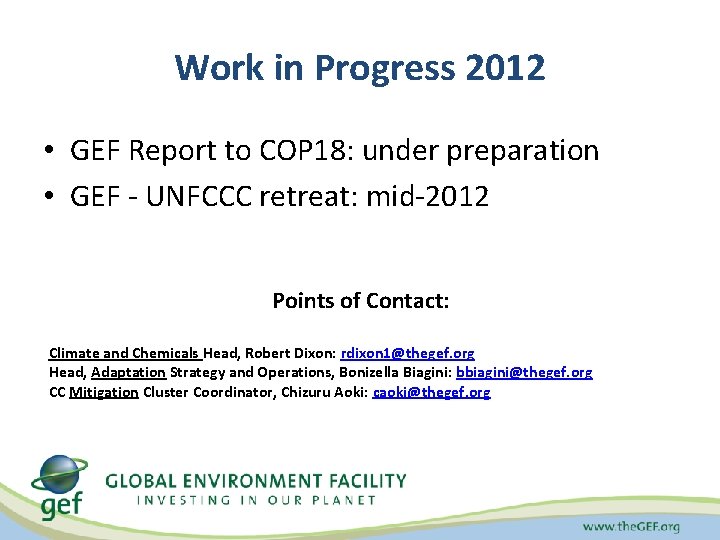 Work in Progress 2012

• GEF Report to COP18: under preparation
• GEF - UNFCCC retreat: mid-2012

Points of Contact:

Climate and Chemicals Head, Robert Dixon: rdixon1@thegef.org
Head, Adaptation Strategy and Operations, Bonizella Biagini: bbiagini@thegef.org
CC Mitigation Cluster Coordinator, Chizuru Aoki: caoki@thegef.org

gef
GLOBAL ENVIRONMENT FACILITY
INVESTING IN OUR PLANET

www.theGEF.org